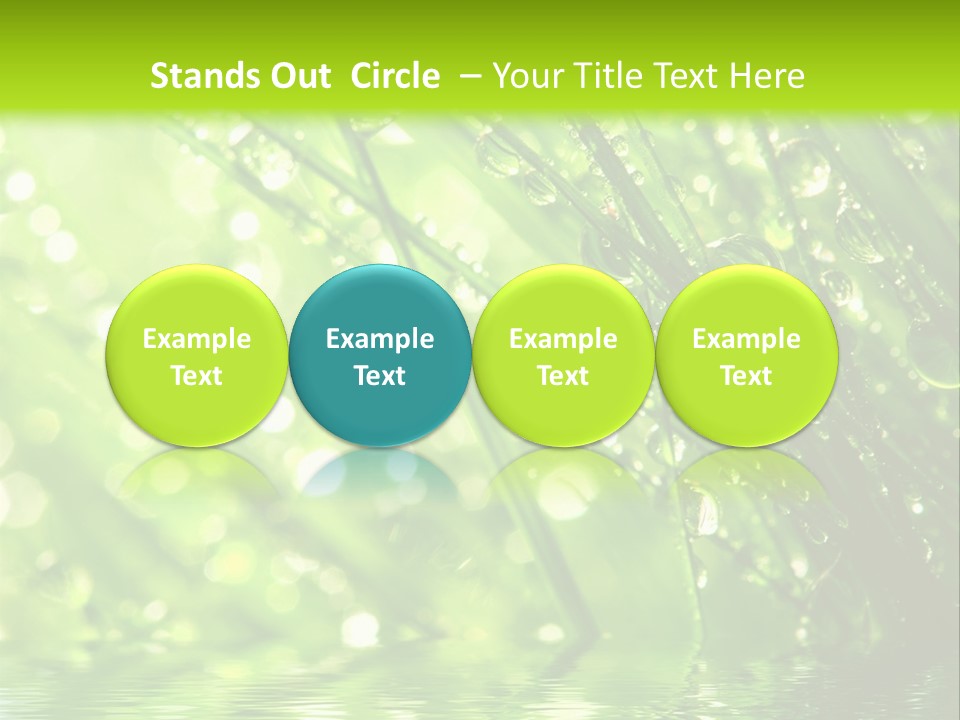 Stands Out  Circle  – Your Title Text Here

Example Text

Example Text

Example Text

Example Text